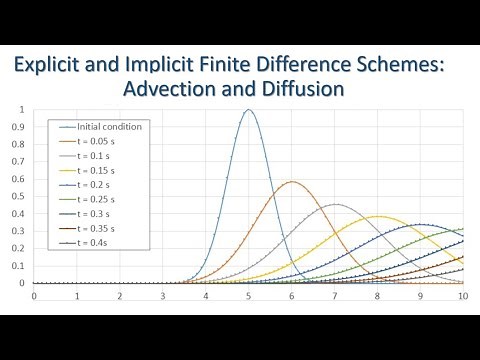 Explicit and Implicit Finite Difference Schemes: Advection and Diffusion

1
0.9
0.8
0.7
0.6
0.5
0.4
0.3
0.2
0.1
0

Initial condition
t = 0.05 s
t = 0.1 s
t = 0.15 s
t = 0.2 s
t = 0.25 s
t = 0.3 s
t = 0.35 s
t = 0.4s

0 1 2 3 4 5 6 7 8 9 10